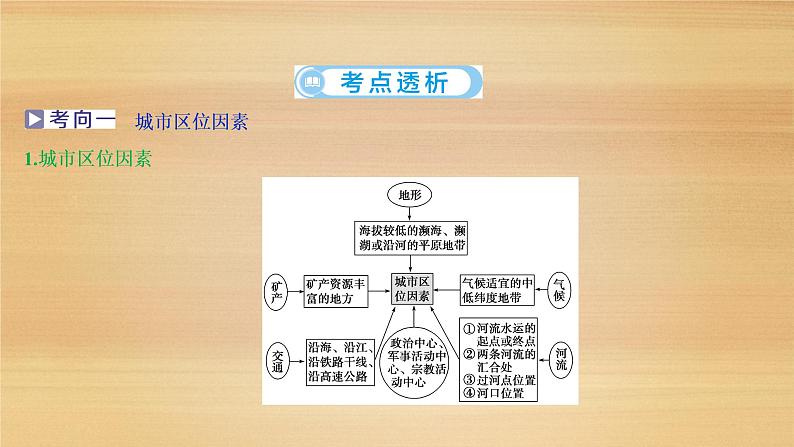 考点透析

考向一　城市区位因素

1.城市区位因素

地形

海拔较低的濒海、濒湖或沿河的平原地带

矿产

矿产资源丰富的地方

城市区位因素

气候适宜的中低纬度地带

气候

交通

沿海、沿江、沿铁路干线、沿高速公路

政治中心、军事活动中心、宗教活动中心

①河流水运的起点或终点
②两条河流的汇合处
③过河点位置
④河口位置

河流